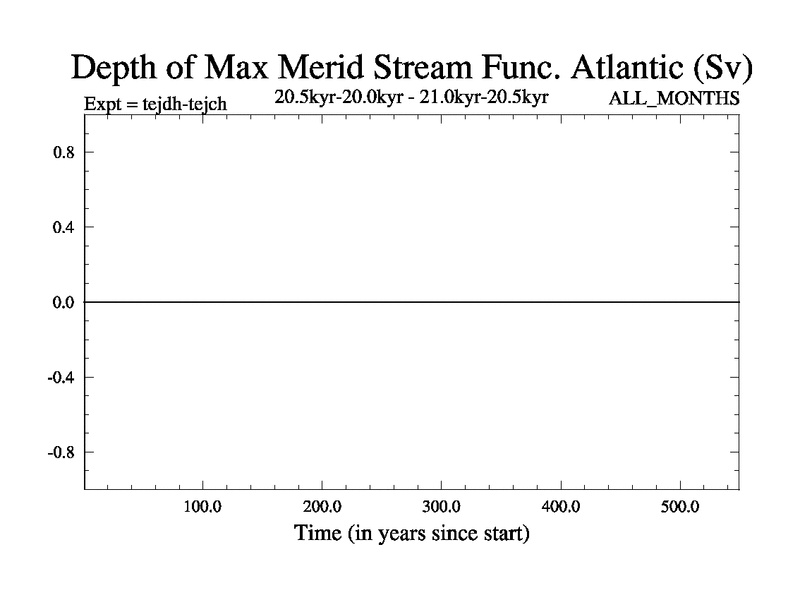 Depth of Max Merid Stream Func. Atlantic (Sv)

Expt = tejdh-tejch

20.5kyr-20.0kyr - 21.0kyr-20.5kyr

ALL_MONTHS

0.8
0.4
0.0
-0.4
-0.8

100.0
200.0
300.0
400.0
500.0

Time (in years since start)